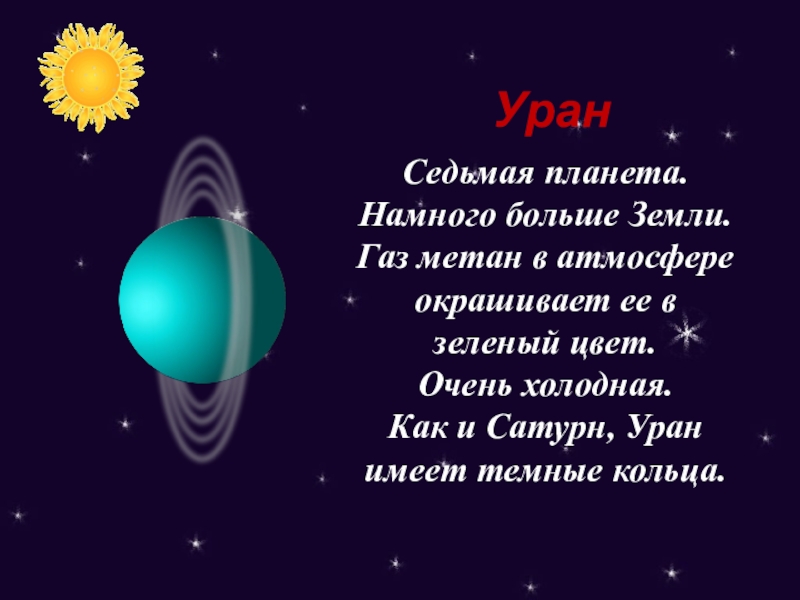 Уран

Седьмая планета. Намного больше Земли. Газ метан в атмосфере окрашивает ее в зеленый цвет. Очень холодная. Как и Сатурн, Уран имеет темные кольца.